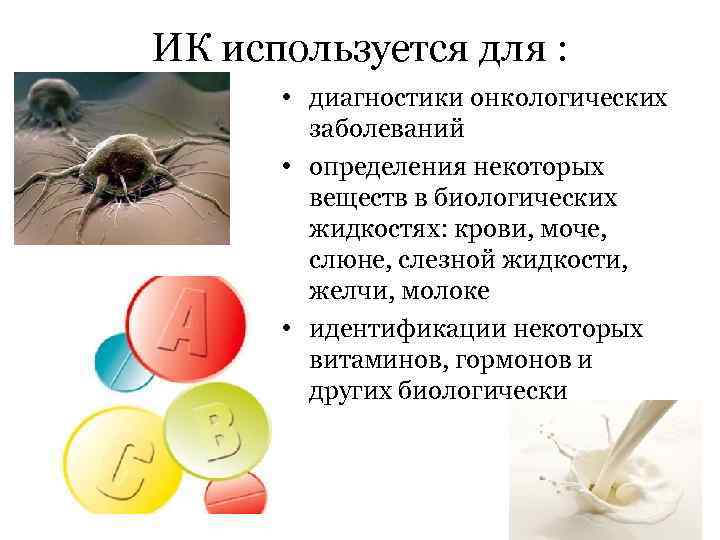 ИК используется для :

• диагностики онкологических заболеваний
• определения некоторых веществ в биологических жидкостях: крови, моче, слюне, слезной жидкости, желчи, молоке
• идентификации некоторых витаминов, гормонов и других биологически

A
B
C